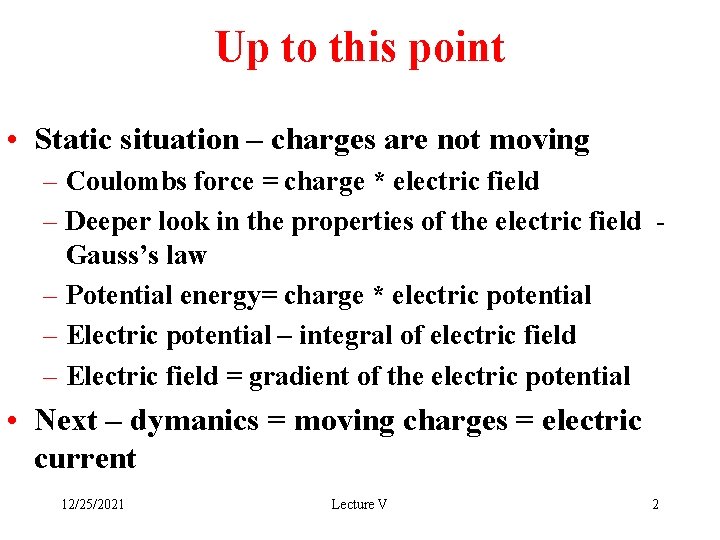 Up to this point

• Static situation – charges are not moving
  – Coulombs force = charge * electric field
  – Deeper look in the properties of the electric field - Gauss's law
  – Potential energy= charge * electric potential
  – Electric potential – integral of electric field
  – Electric field = gradient of the electric potential
• Next – dymanics = moving charges = electric current

12/25/2021 Lecture V 2